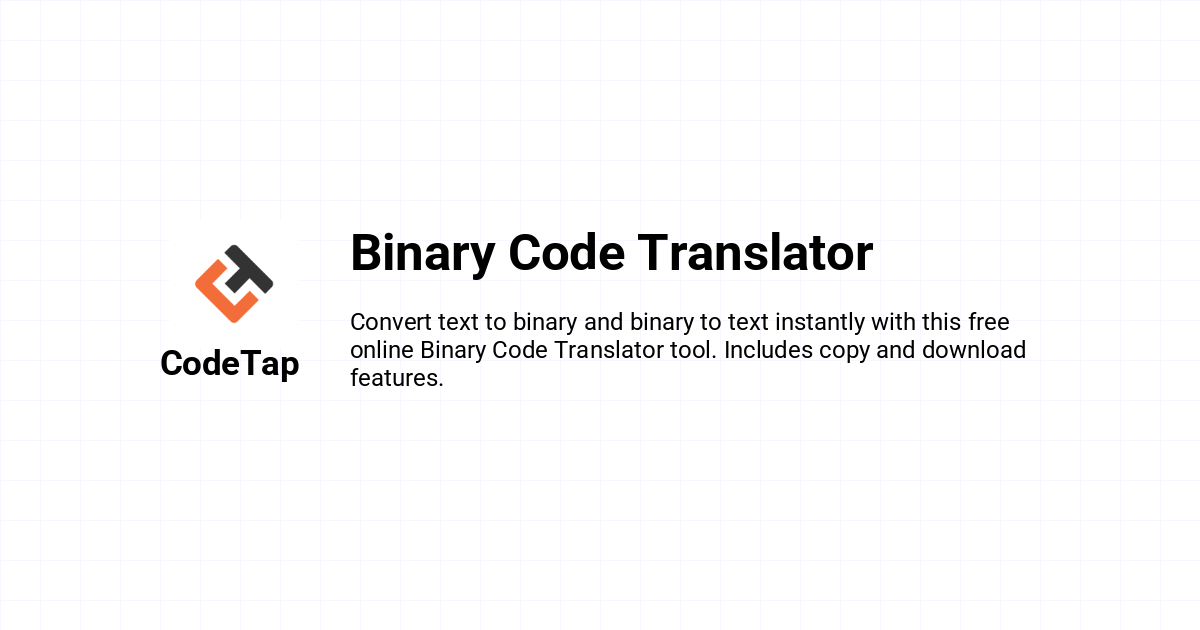 CodeTap

Binary Code Translator

Convert text to binary and binary to text instantly with this free online Binary Code Translator tool. Includes copy and download features.